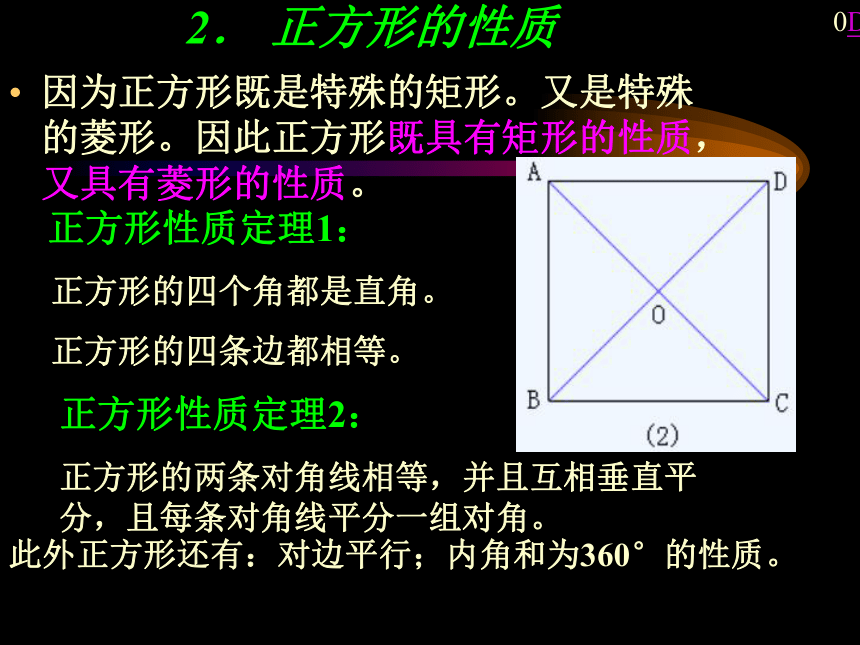 2． 正方形的性质

0D

• 因为正方形既是特殊的矩形。又是特殊的菱形。因此正方形既具有矩形的性质，又具有菱形的性质。

正方形性质定理1：

正方形的四个角都是直角。

正方形的四条边都相等。

正方形性质定理2：

正方形的两条对角线相等，并且互相垂直平分，且每条对角线平分一组对角。

此外正方形还有：对边平行；内角和为360°的性质。

A D O B C (2)